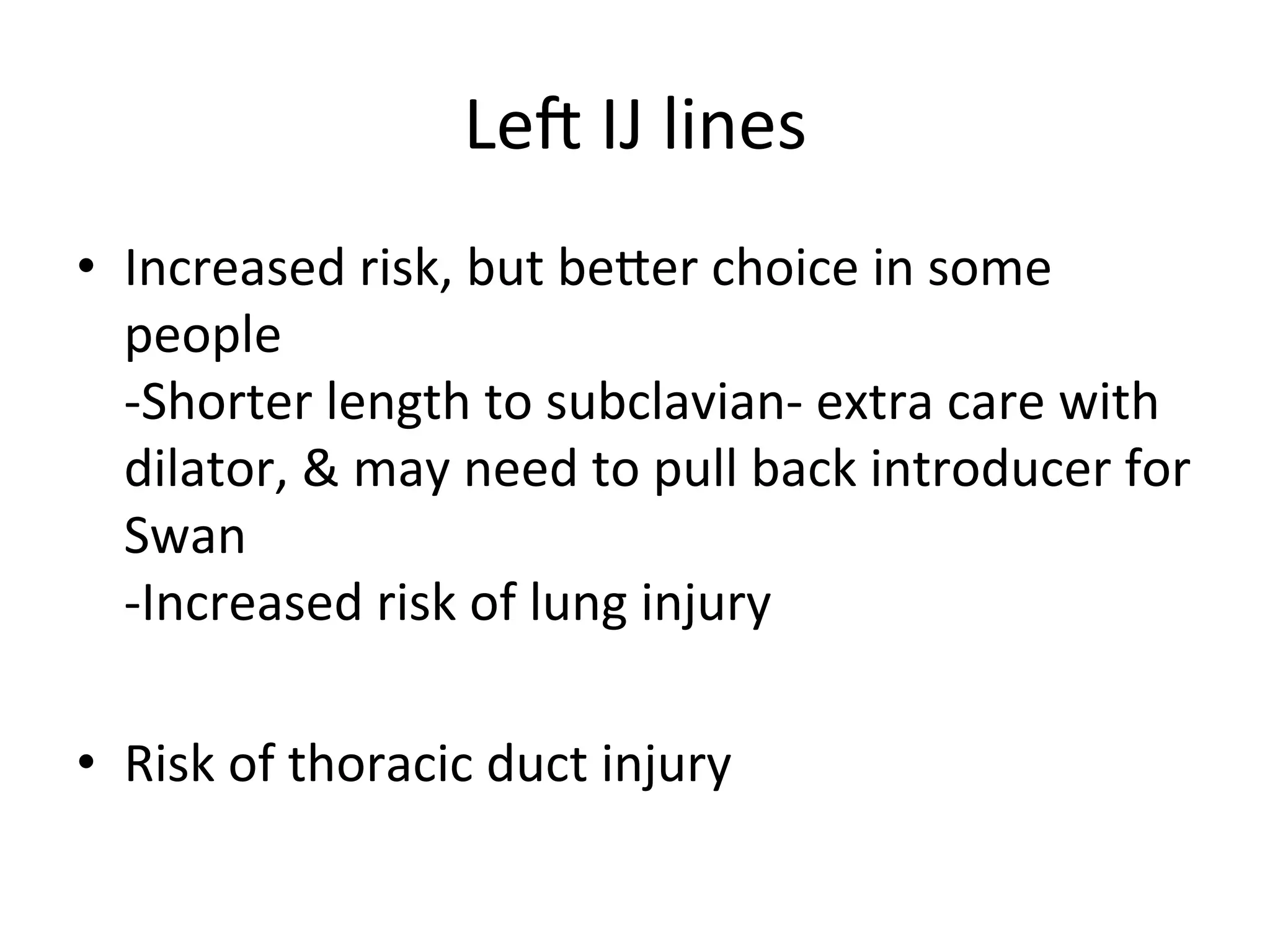 Left IJ lines

• Increased risk, but better choice in some people
-Shorter length to subclavian- extra care with dilator, & may need to pull back introducer for Swan
-Increased risk of lung injury

• Risk of thoracic duct injury